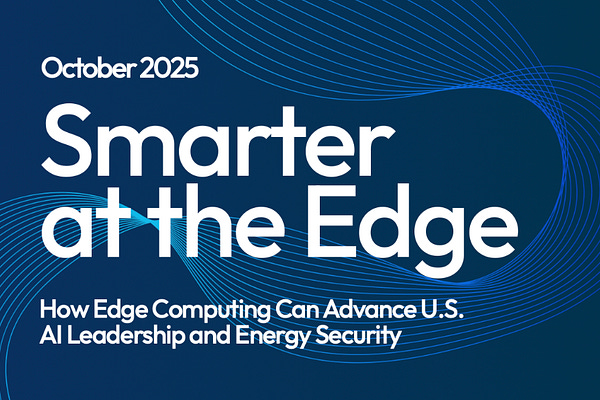 October 2025

Smarter at the Edge

How Edge Computing Can Advance U.S. AI Leadership and Energy Security